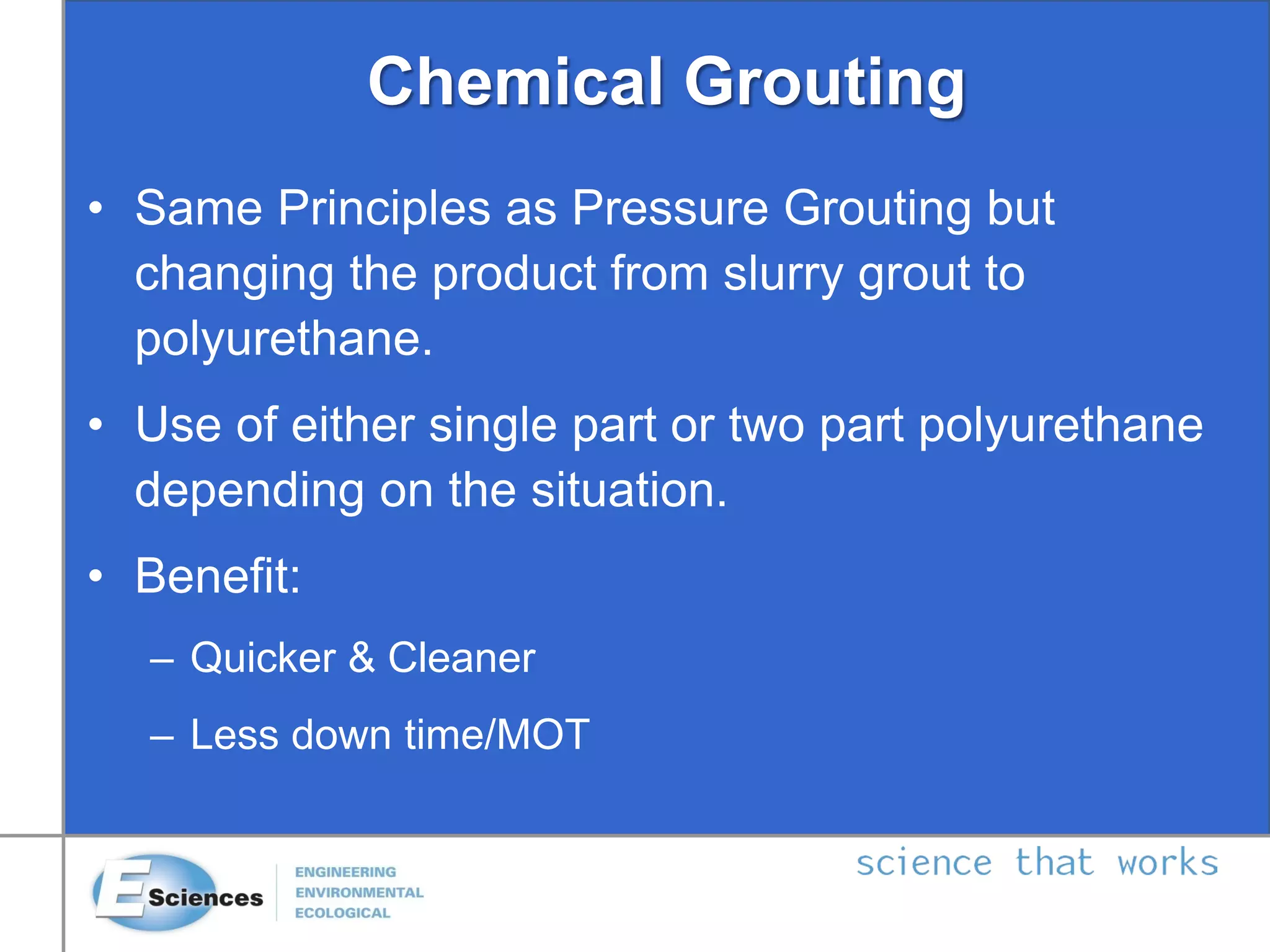 Chemical Grouting

• Same Principles as Pressure Grouting but changing the product from slurry grout to polyurethane.

• Use of either single part or two part polyurethane depending on the situation.

• Benefit:

– Quicker & Cleaner

– Less down time/MOT

E Sciences

ENGINEERING
ENVIRONMENTAL
ECOLOGICAL

science that works